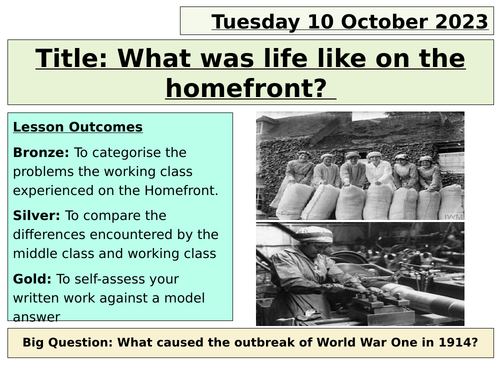 Tuesday 10 October 2023

Title: What was life like on the homefront?

Lesson Outcomes

Bronze: To categorise the problems the working class experienced on the Homefront.

Silver: To compare the differences encountered by the middle class and working class

Gold: To self-assess your written work against a model answer

IWM

Big Question: What caused the outbreak of World War One in 1914?